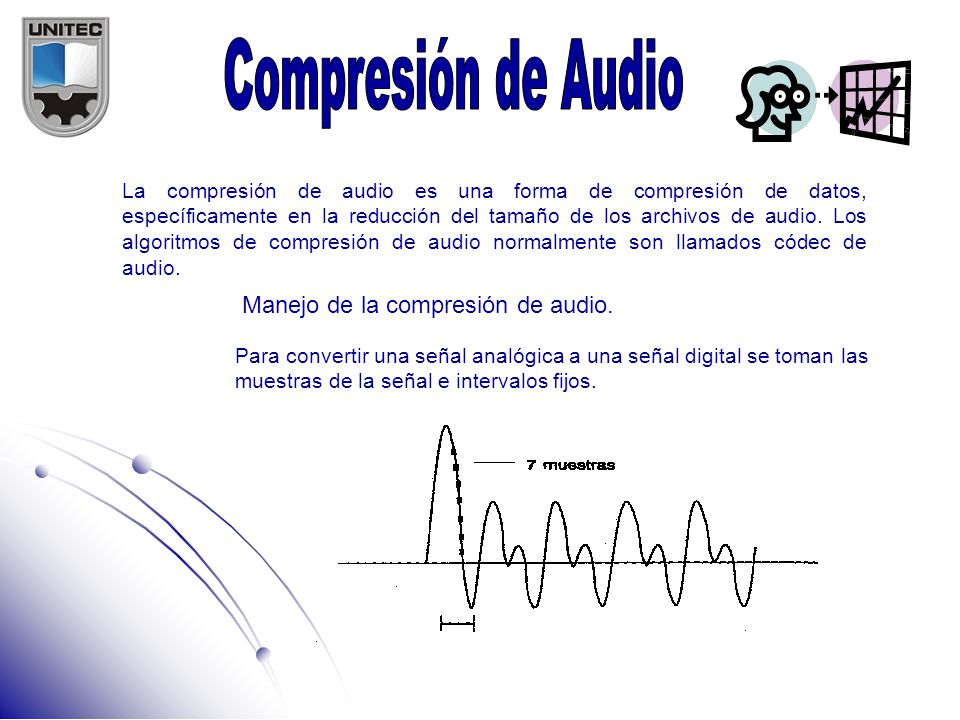 UNITEC

Compresión de Audio

La compresión de audio es una forma de compresión de datos, específicamente en la reducción del tamaño de los archivos de audio. Los algoritmos de compresión de audio normalmente son llamados códec de audio.

Manejo de la compresión de audio.

Para convertir una señal analógica a una señal digital se toman las muestras de la señal e intervalos fijos.

7 muestras